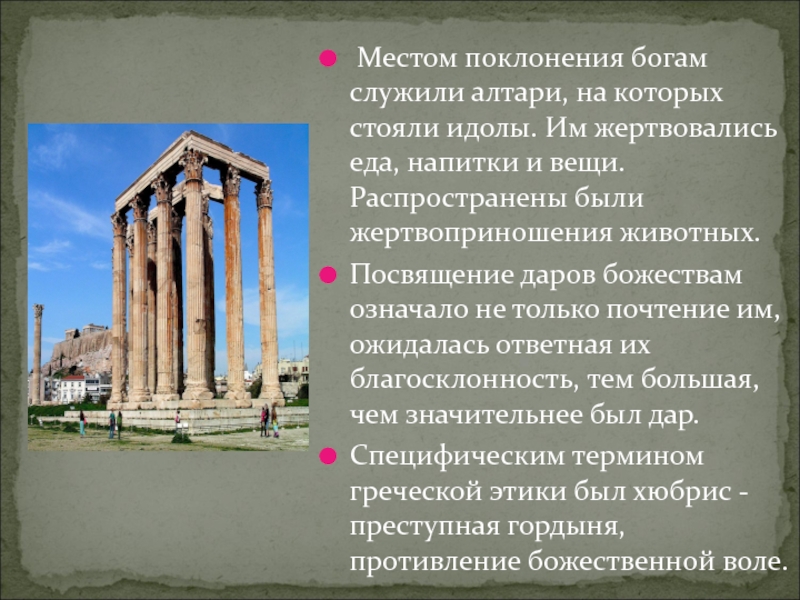 Местом поклонения богам служили алтари, на которых стояли идолы. Им жертвовались еда, напитки и вещи. Распространены были жертвоприношения животных.

Посвящение даров божествам означало не только почтение им, ожидалась ответная их благосклонность, тем большая, чем значительнее был дар.

Специфическим термином греческой этики был хюбрис - преступная гордыня, противление божественной воле.